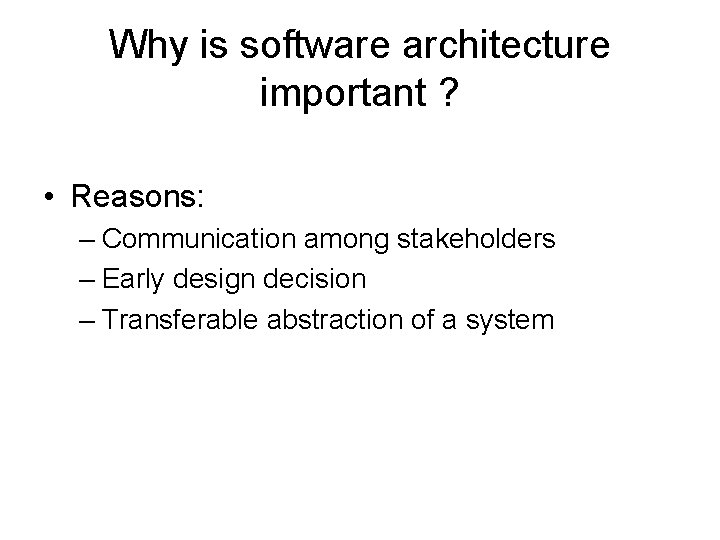 Why is software architecture important ?

• Reasons:
– Communication among stakeholders
– Early design decision
– Transferable abstraction of a system